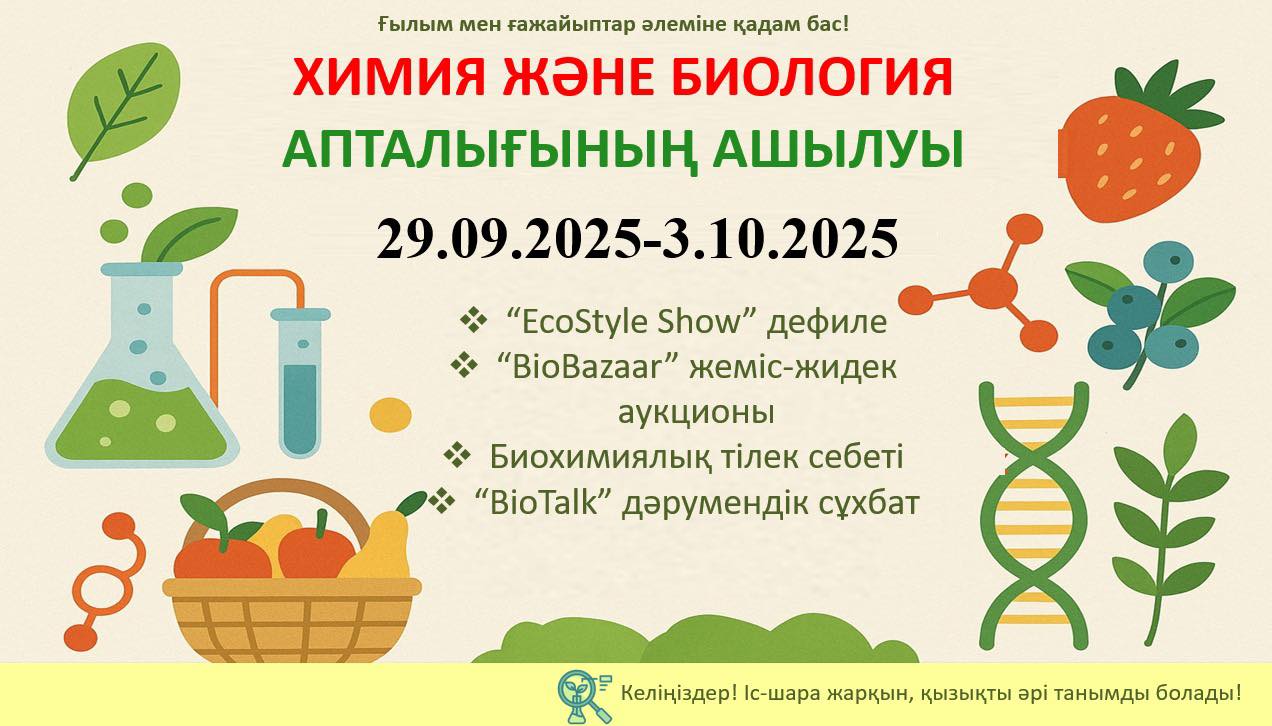 Ғылым мен ғажайыптар әлеміне қадам бас!

ХИМИЯ ЖӘНЕ БИОЛОГИЯ
АПТАЛЫҒЫНЫҢ АШЫЛУЫ

29.09.2025-3.10.2025

❖ “EcoStyle Show” дефиле
❖ “BioBazaar” жеміс-жидек аукционы
❖ Биохимиялық тілек себеті
❖ “BioTalk” дәрумендік сұхбат

Келіңіздер! Іс-шара жарқын, қызықты әрі танымды болады!